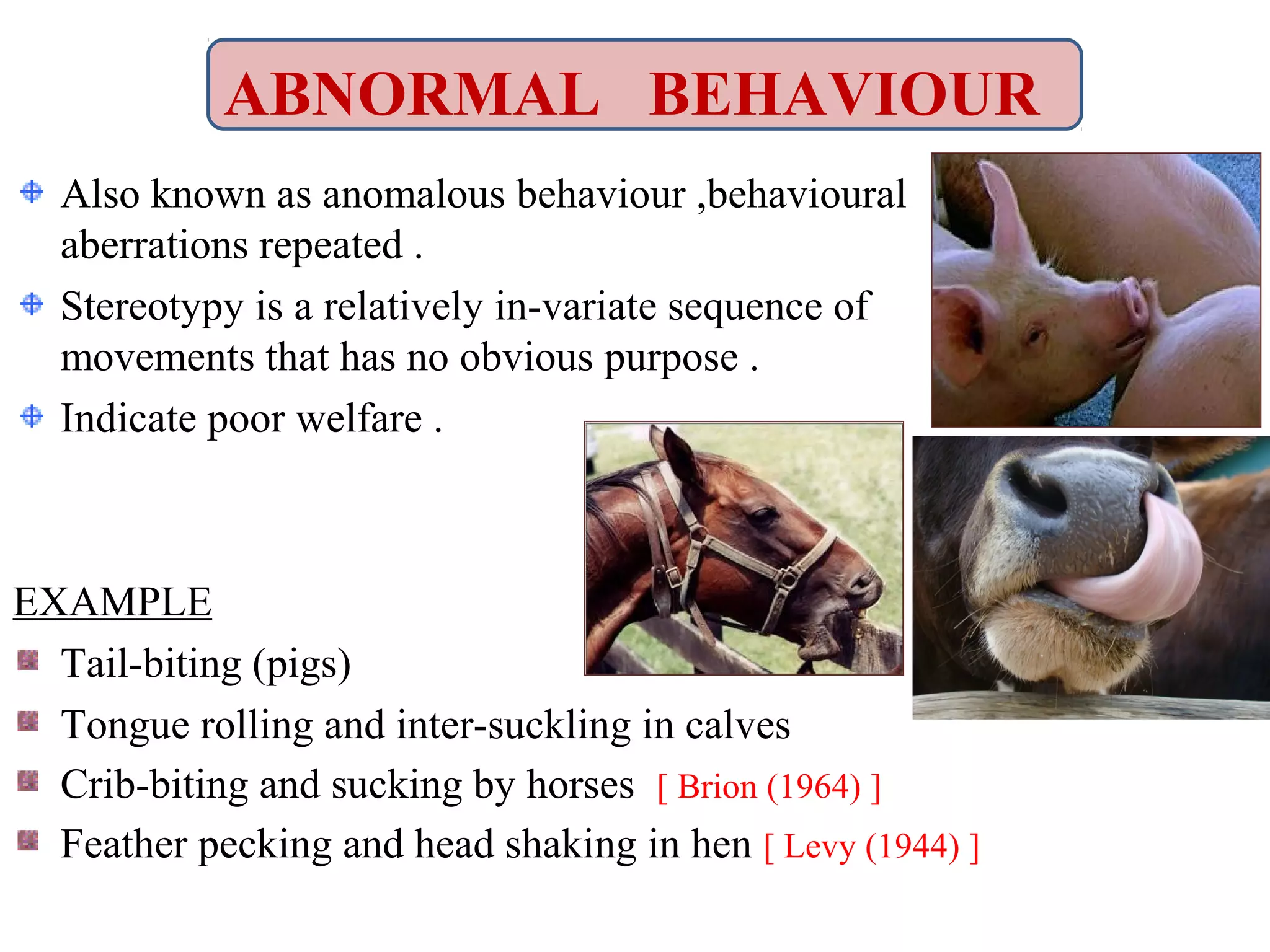 ABNORMAL BEHAVIOUR

Also known as anomalous behaviour ,behavioural aberrations repeated .

Stereotypy is a relatively in-variate sequence of movements that has no obvious purpose .

Indicate poor welfare .

EXAMPLE

Tail-biting (pigs)

Tongue rolling and inter-suckling in calves

Crib-biting and sucking by horses [ Brion (1964) ]

Feather pecking and head shaking in hen [ Levy (1944) ]